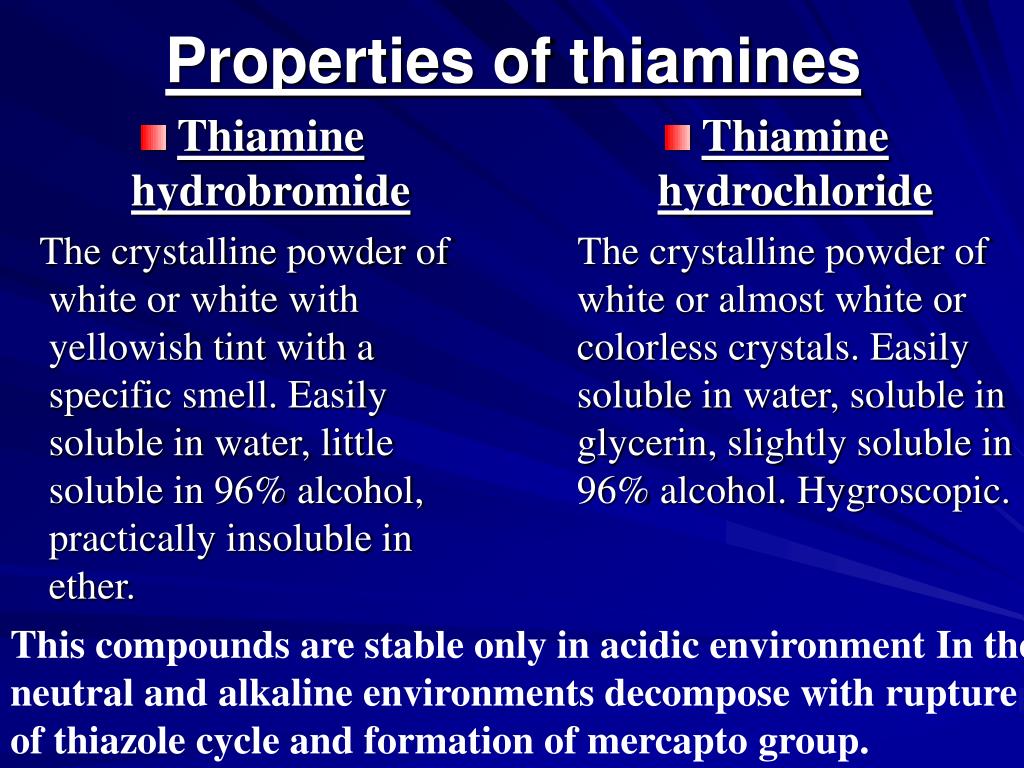 Properties of thiamines

Thiamine hydrobromide

The crystalline powder of white or white with yellowish tint with a specific smell. Easily soluble in water, little soluble in 96% alcohol, practically insoluble in ether.

Thiamine hydrochloride

The crystalline powder of white or almost white or colorless crystals. Easily soluble in water, soluble in glycerin, slightly soluble in 96% alcohol. Hygroscopic.

This compounds are stable only in acidic environment In the neutral and alkaline environments decompose with rupture of thiazole cycle and formation of mercapto group.